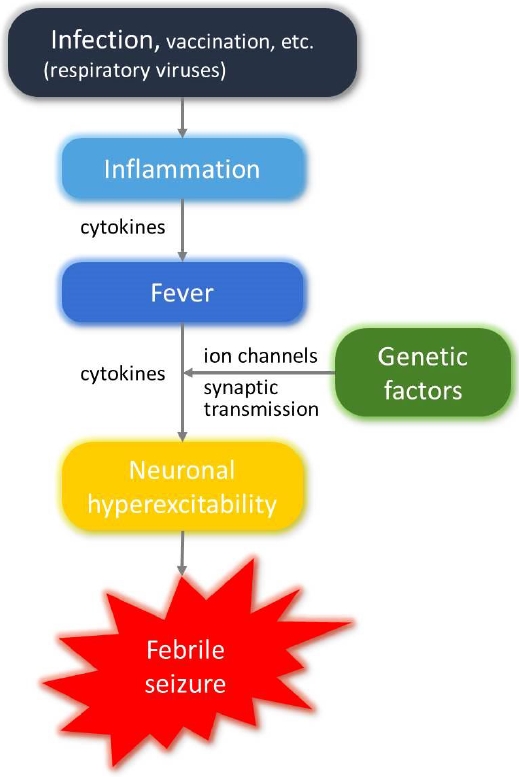 Infection, vaccination, etc.
(respiratory viruses)

Inflammation

cytokines

Fever

cytokines

ion channels

synaptic transmission

Genetic factors

Neuronal hyperexcitability

Febrile seizure